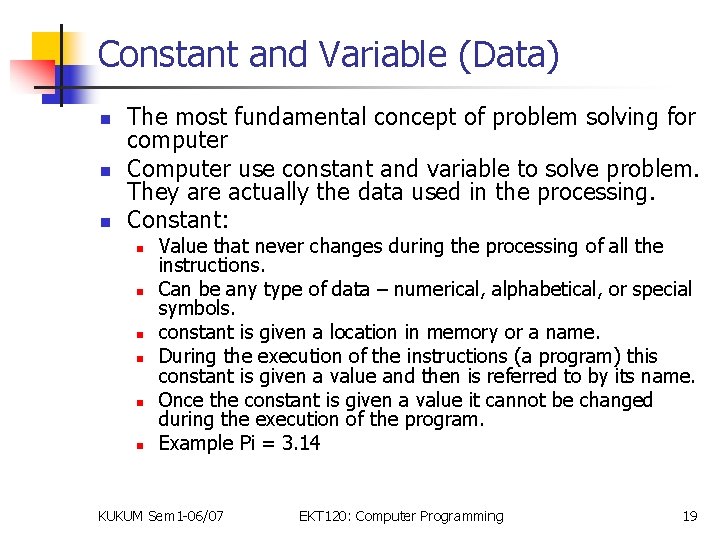 Constant and Variable (Data)

- The most fundamental concept of problem solving for computer
- Computer use constant and variable to solve problem. They are actually the data used in the processing.
- Constant:
  - Value that never changes during the processing of all the instructions.
  - Can be any type of data – numerical, alphabetical, or special symbols.
  - constant is given a location in memory or a name.
  - During the execution of the instructions (a program) this constant is given a value and then is referred to by its name.
  - Once the constant is given a value it cannot be changed during the execution of the program.
  - Example Pi = 3.14

KUKUM Sem1-06/07 EKT120: Computer Programming 19